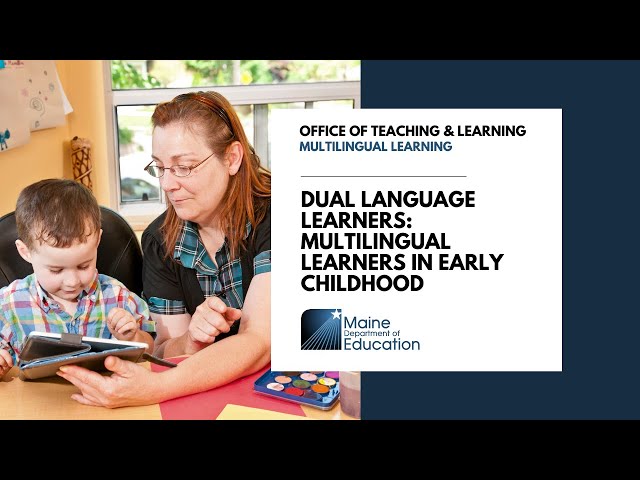 OFFICE OF TEACHING & LEARNING
MULTILINGUAL LEARNING

DUAL LANGUAGE LEARNERS: MULTILINGUAL LEARNERS IN EARLY CHILDHOOD

Maine Department of Education